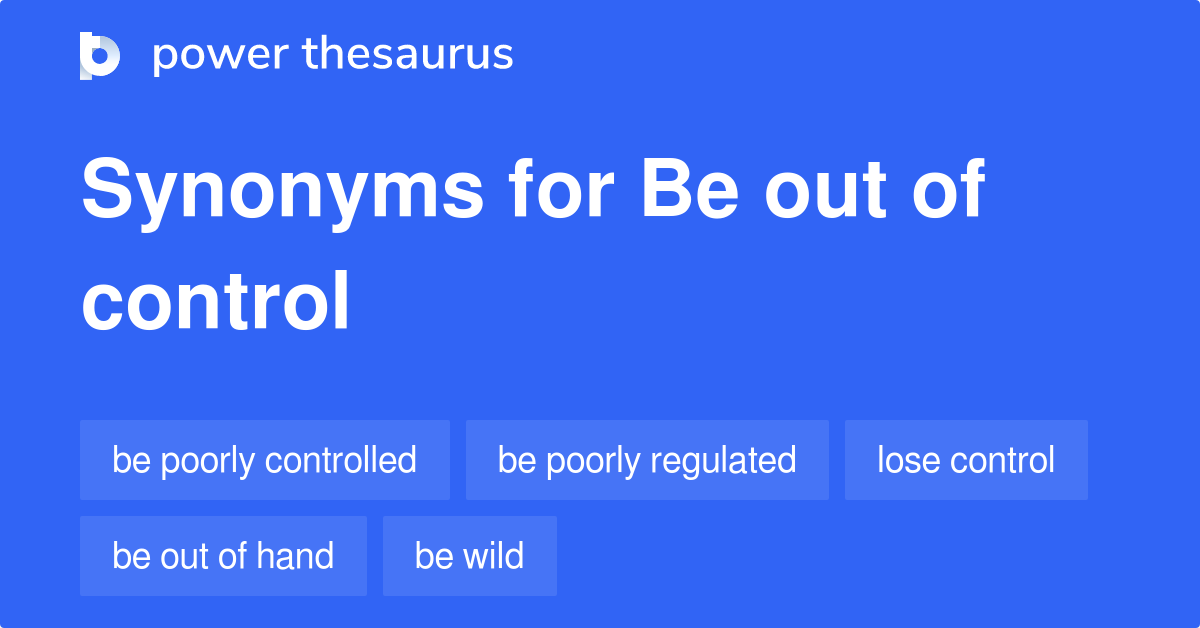 power thesaurus

Synonyms for Be out of control

be poorly controlled
be poorly regulated
lose control
be out of hand
be wild